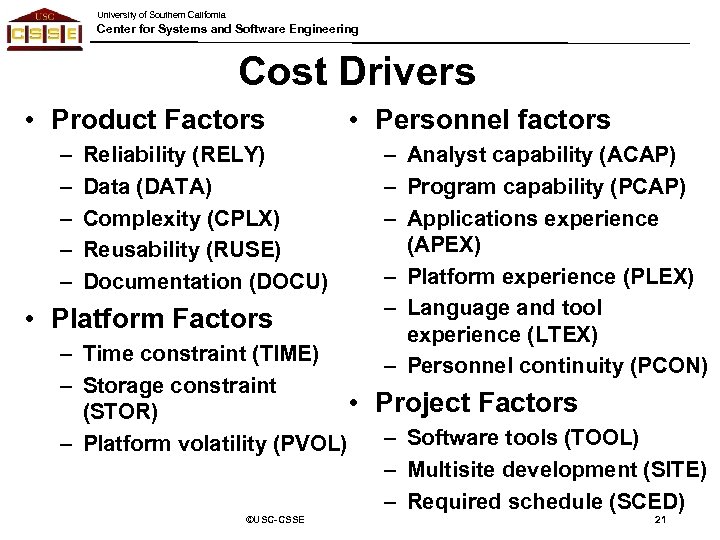 USC
CSSE

University of Southern California
Center for Systems and Software Engineering

Cost Drivers

• Product Factors
– Reliability (RELY)
– Data (DATA)
– Complexity (CPLX)
– Reusability (RUSE)
– Documentation (DOCU)

• Platform Factors
– Time constraint (TIME)
– Storage constraint (STOR)
– Platform volatility (PVOL)

• Personnel factors
– Analyst capability (ACAP)
– Program capability (PCAP)
– Applications experience (APEX)
– Platform experience (PLEX)
– Language and tool experience (LTEX)
– Personnel continuity (PCON)

• Project Factors
– Software tools (TOOL)
– Multisite development (SITE)
– Required schedule (SCED)

©USC-CSSE

21